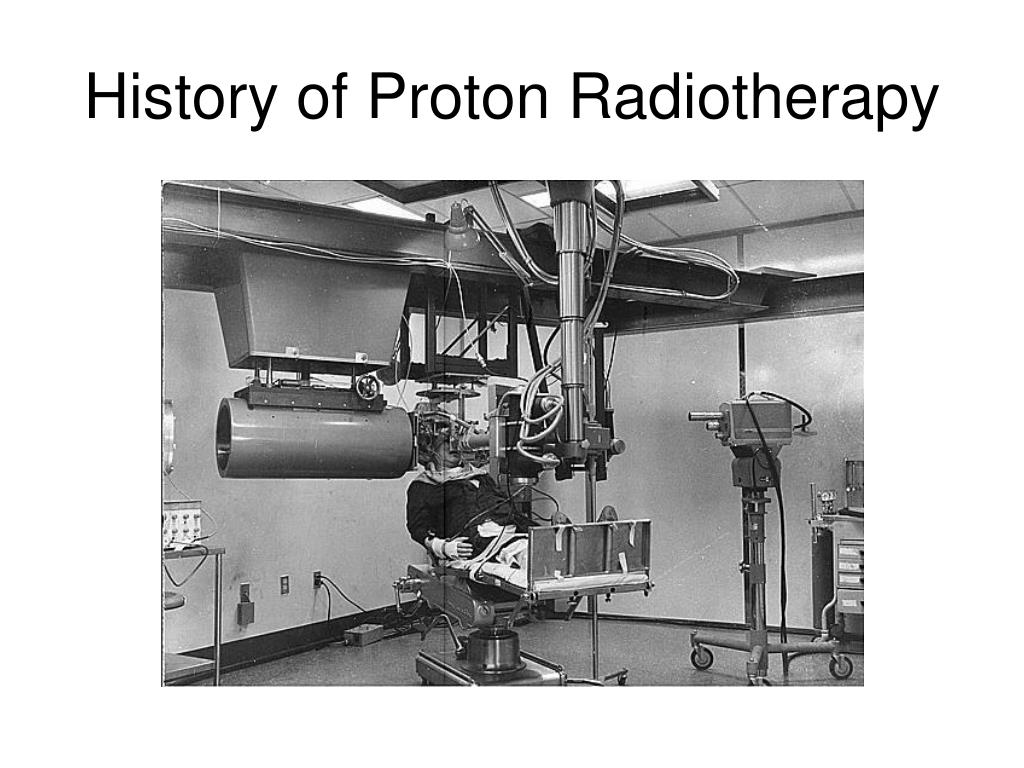 History of Proton Radiotherapy